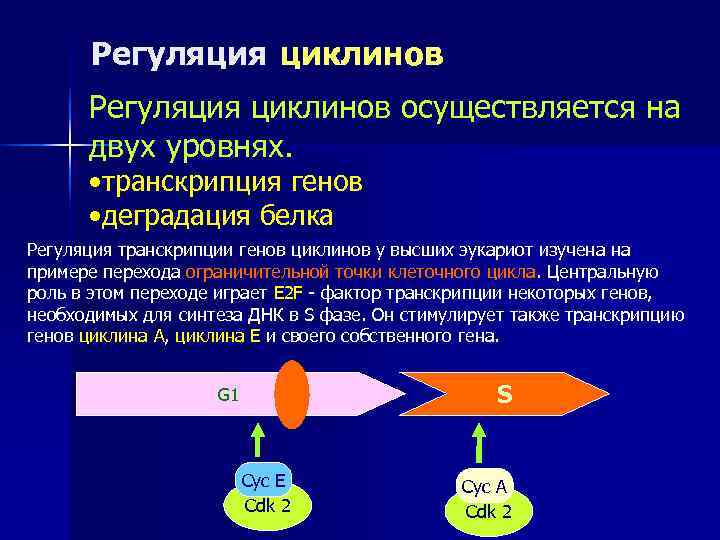 Регуляция циклинов

Регуляция циклинов осуществляется на двух уровнях.
•транскрипция генов
•деградация белка

Регуляция транскрипции генов циклинов у высших эукариот изучена на примере перехода ограничительной точки клеточного цикла. Центральную роль в этом переходе играет E2F - фактор транскрипции некоторых генов, необходимых для синтеза ДНК в S фазе. Он стимулирует также транскрипцию генов циклина А, циклина Е и своего собственного гена.

G1

S

Cyc E
Cdk 2

Cyc A
Cdk 2